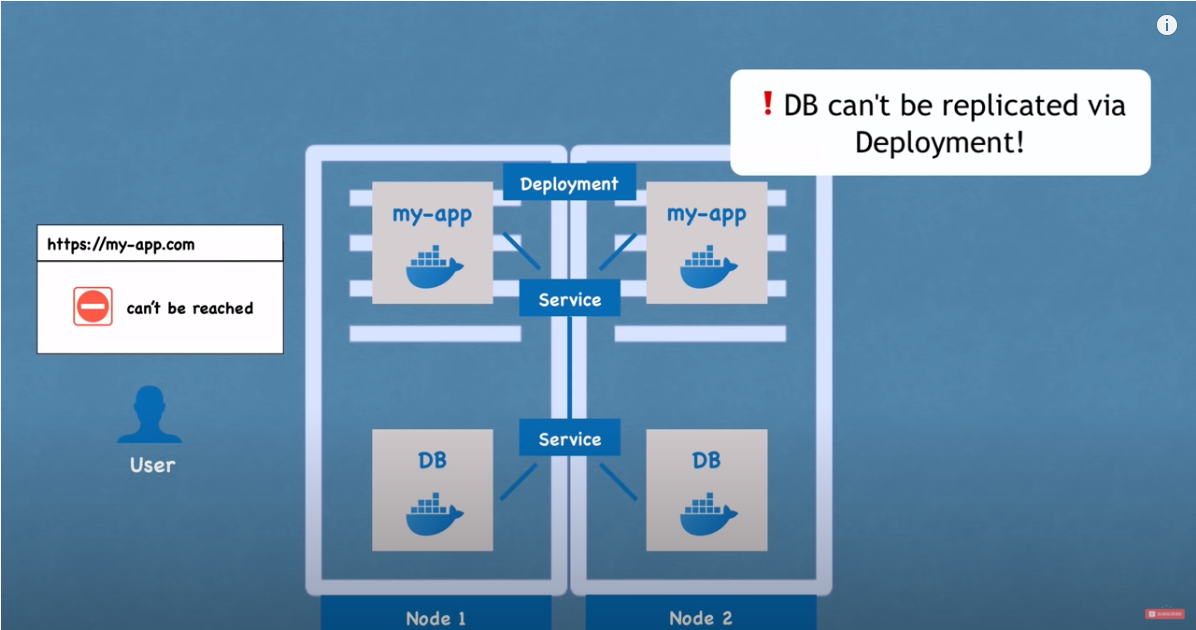 ❗ DB can't be replicated via Deployment!

https://my-app.com

can't be reached

User

Deployment

my-app

my-app

Service

Service

DB

DB

Node 1

Node 2

SUBSCRIBE